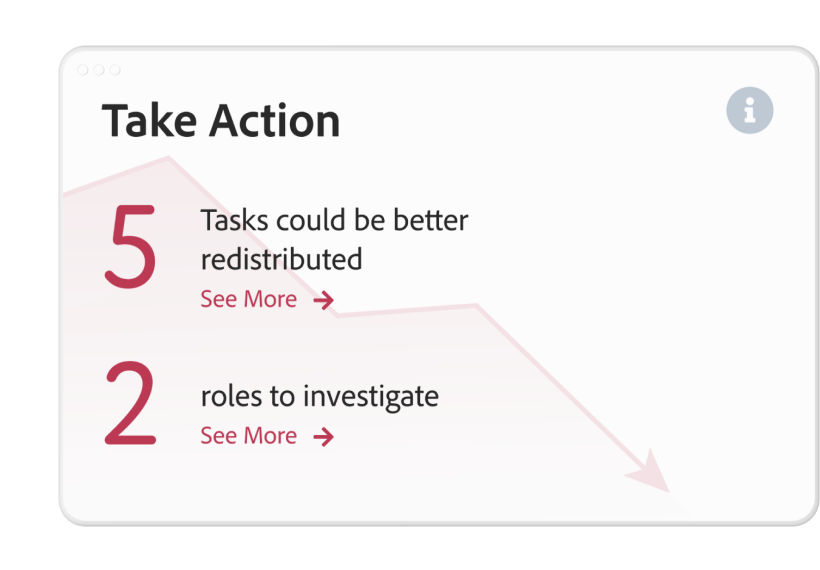 Take Action

5 Tasks could be better redistributed
See More →

2 roles to investigate
See More →